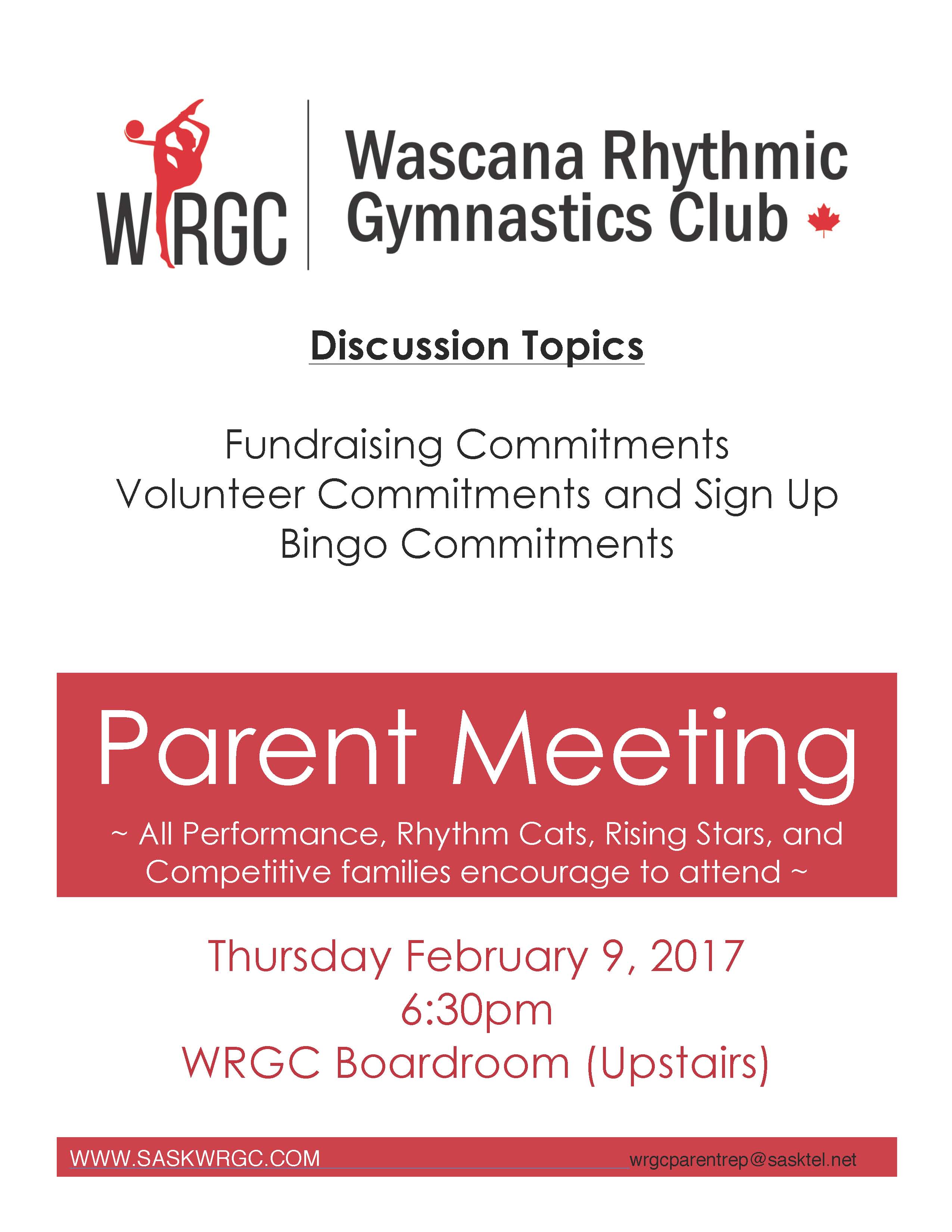 WRGC

Wascana Rhythmic Gymnastics Club

Discussion Topics

Fundraising Commitments
Volunteer Commitments and Sign Up
Bingo Commitments

Parent Meeting

~ All Performance, Rhythm Cats, Rising Stars, and Competitive families encourage to attend ~

Thursday February 9, 2017
6:30pm
WRGC Boardroom (Upstairs)

WWW.SASKWRGC.COM wrgcparentrep@sasktel.net